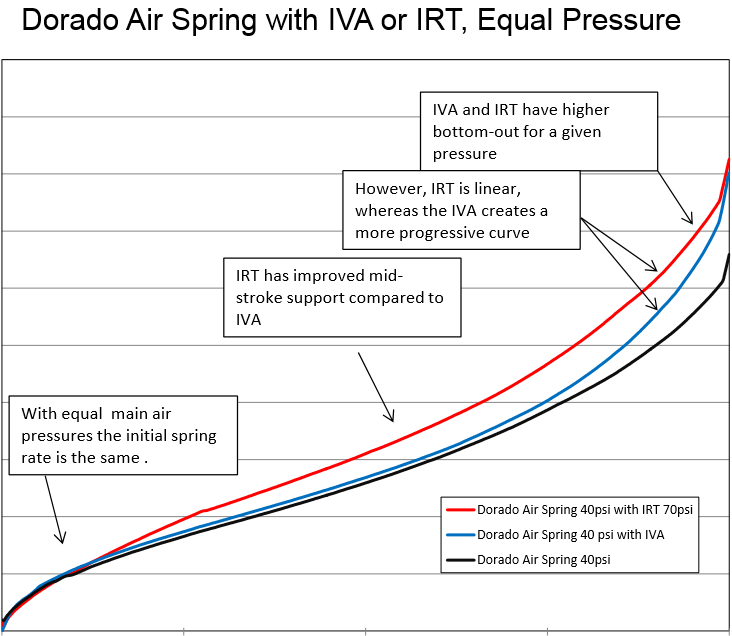 Dorado Air Spring with IVA or IRT, Equal Pressure

IVA and IRT have higher bottom-out for a given pressure

However, IRT is linear, whereas the IVA creates a more progressive curve

IRT has improved mid-stroke support compared to IVA

With equal main air pressures the initial spring rate is the same .

Dorado Air Spring 40psi with IRT 70psi
Dorado Air Spring 40 psi with IVA
Dorado Air Spring 40psi